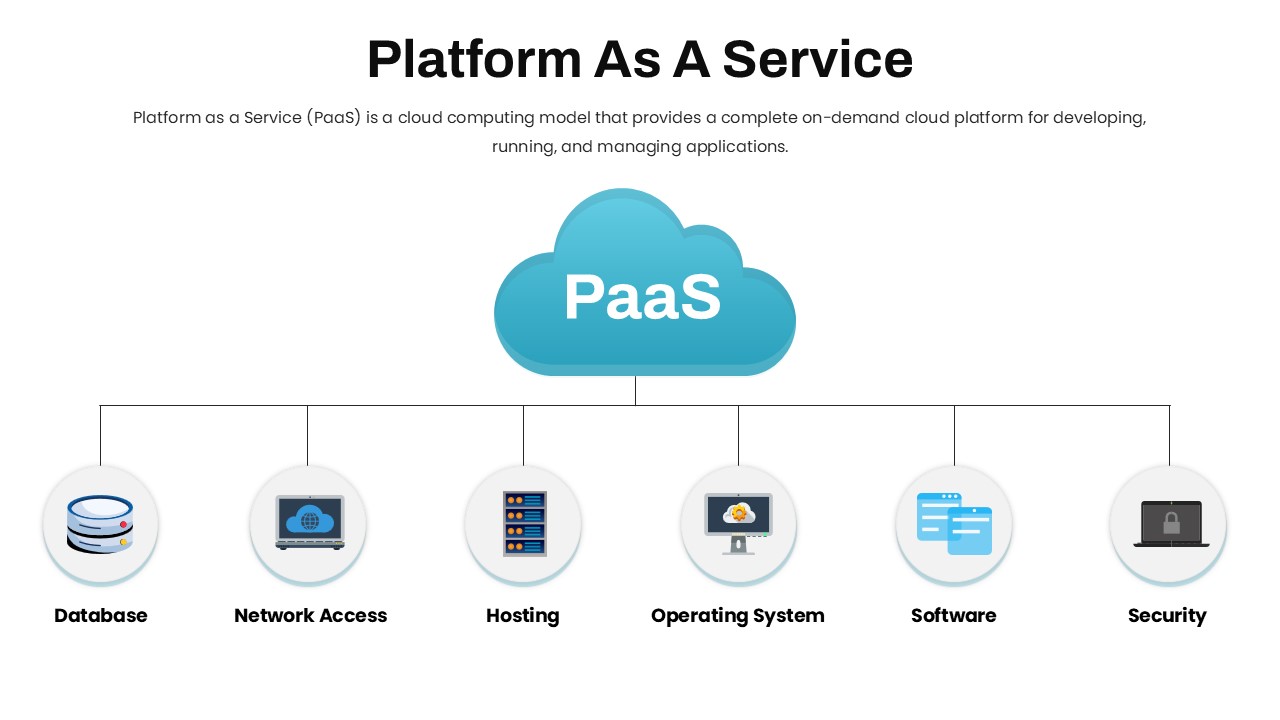 Platform As A Service

Platform as a Service (PaaS) is a cloud computing model that provides a complete on-demand cloud platform for developing, running, and managing applications.

PaaS

Database

Network Access

Hosting

Operating System

Software

Security